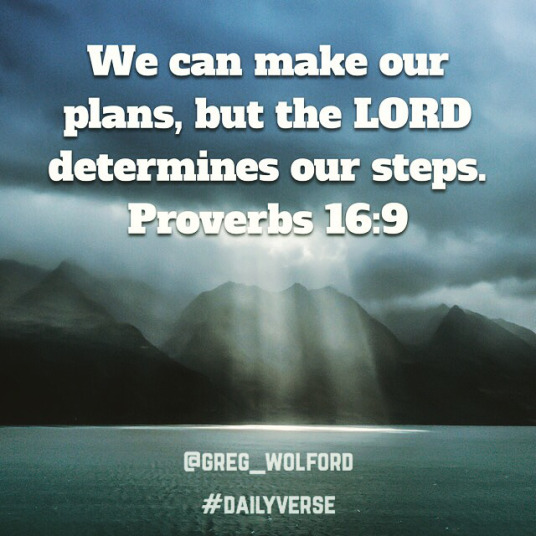 We can make our plans, but the LORD determines our steps. Proverbs 16:9

@GREG_WOLFORD

#DAILYVERSE